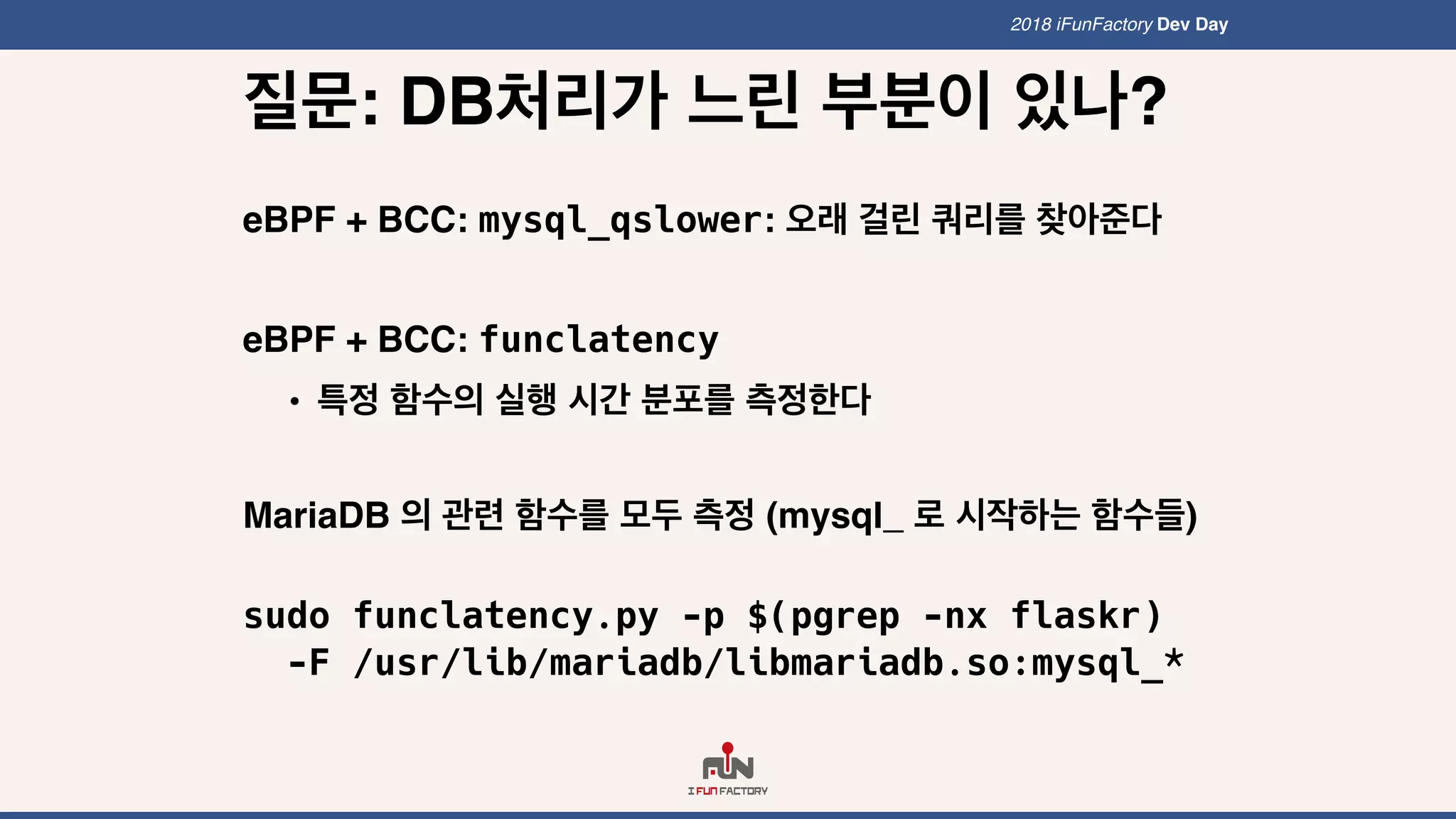 2018 iFunFactory Dev Day

질문: DB처리가 느린 부분이 있나?

eBPF + BCC: mysql_qslower: 오래 걸린 쿼리를 찾아준다

eBPF + BCC: funclatency

• 특정 함수의 실행 시간 분포를 측정한다

MariaDB 의 관련 함수를 모두 측정 (mysql_ 로 시작하는 함수들)

sudo funclatency.py -p $(pgrep -nx flaskr)
  -F /usr/lib/mariadb/libmariadb.so:mysql_*

FUN
I FUN FACTORY